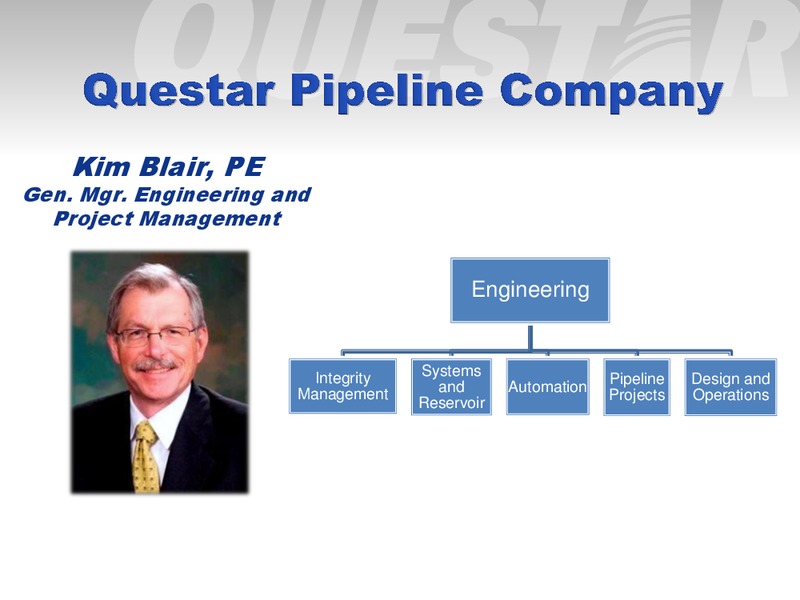 QUESTAR

Questar Pipeline Company

Kim Blair, PE
Gen. Mgr. Engineering and Project Management

Engineering

Integrity Management

Systems and Reservoir

Automation

Pipeline Projects

Design and Operations